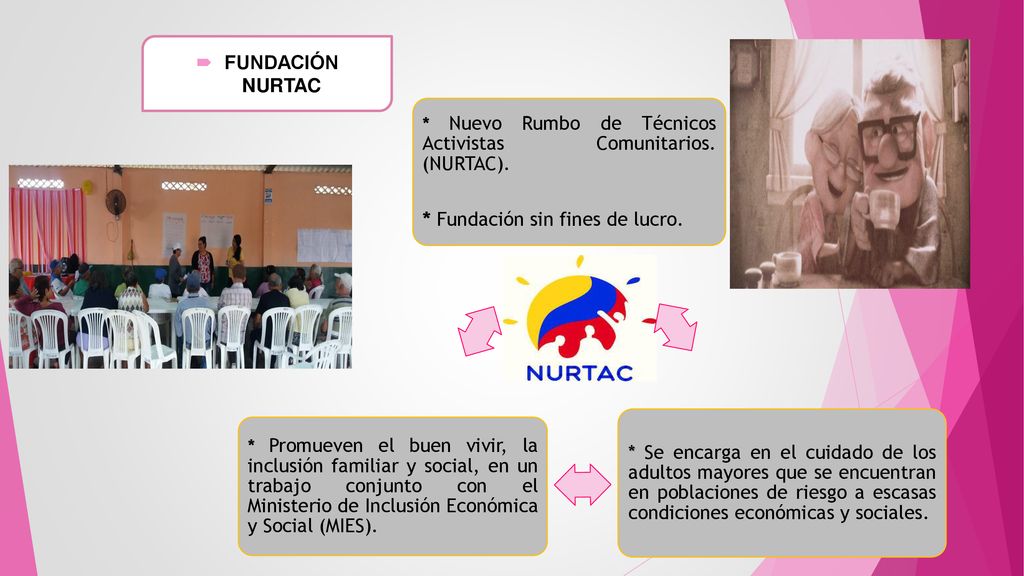 FUNDACIÓN NURTAC

* Nuevo Rumbo de Técnicos Activistas Comunitarios. (NURTAC).

* Fundación sin fines de lucro.

NURTAC

* Promueven el buen vivir, la inclusión familiar y social, en un trabajo conjunto con el Ministerio de Inclusión Económica y Social (MIES).

* Se encarga en el cuidado de los adultos mayores que se encuentran en poblaciones de riesgo a escasas condiciones económicas y sociales.